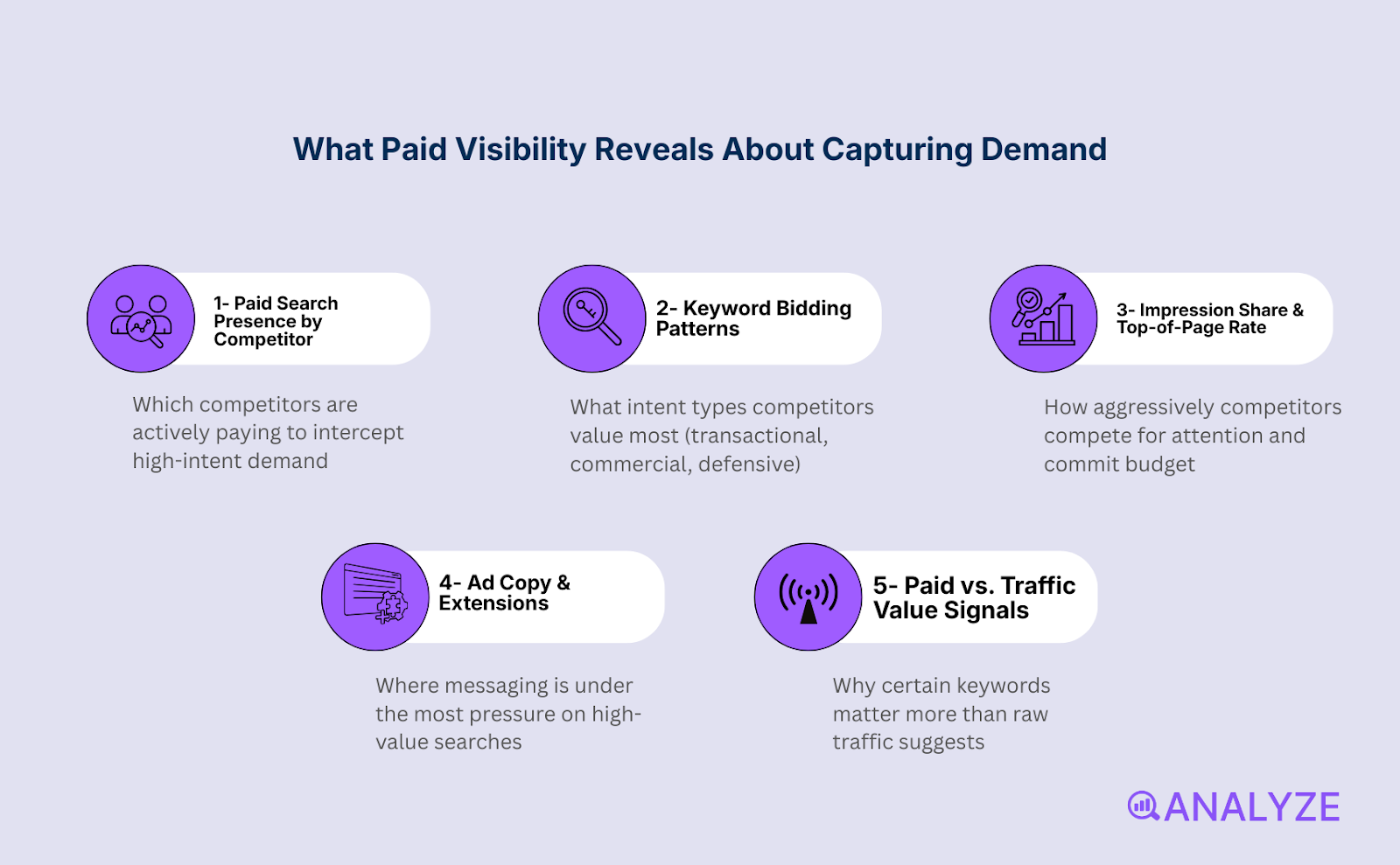 What Paid Visibility Reveals About Capturing Demand

1- Paid Search Presence by Competitor

Which competitors are actively paying to intercept high-intent demand

2- Keyword Bidding Patterns

What intent types competitors value most (transactional, commercial, defensive)

3- Impression Share & Top-of-Page Rate

How aggressively competitors compete for attention and commit budget

4- Ad Copy & Extensions

Where messaging is under the most pressure on high-value searches

5- Paid vs. Traffic Value Signals

Why certain keywords matter more than raw traffic suggests

ANALYZE